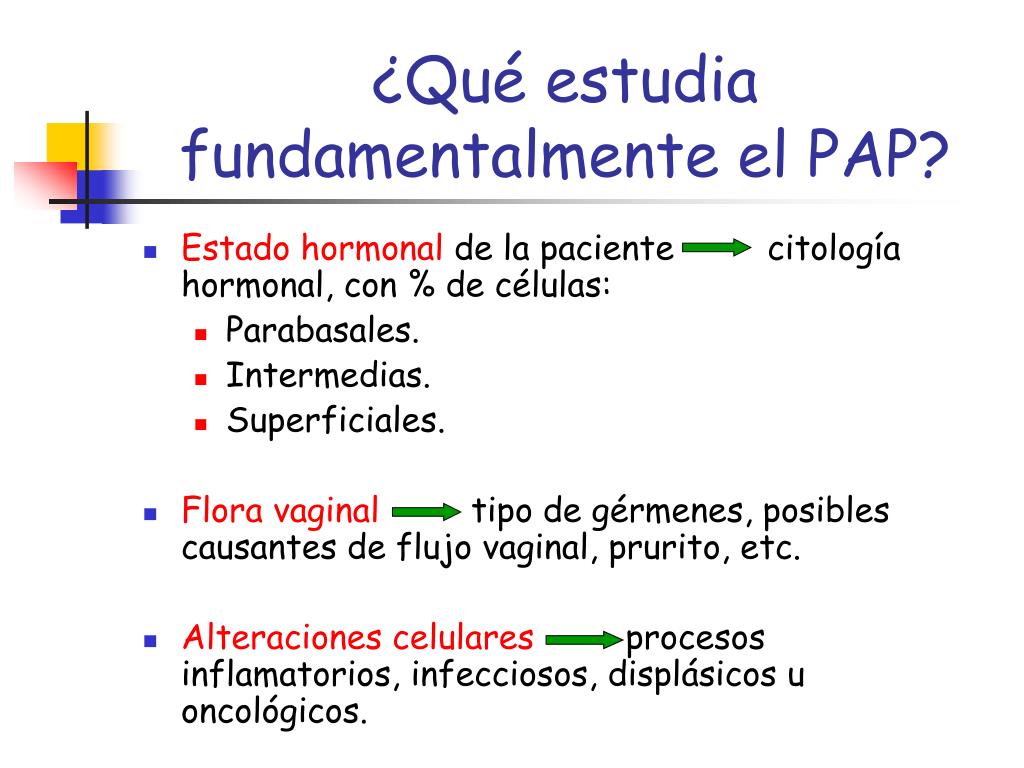 ¿Qué estudia fundamentalmente el PAP?

- Estado hormonal de la paciente → citología hormonal, con % de células:
  - Parabasales.
  - Intermedias.
  - Superficiales.

- Flora vaginal → tipo de gérmenes, posibles causantes de flujo vaginal, prurito, etc.

- Alteraciones celulares → procesos inflamatorios, infecciosos, displásicos u oncológicos.